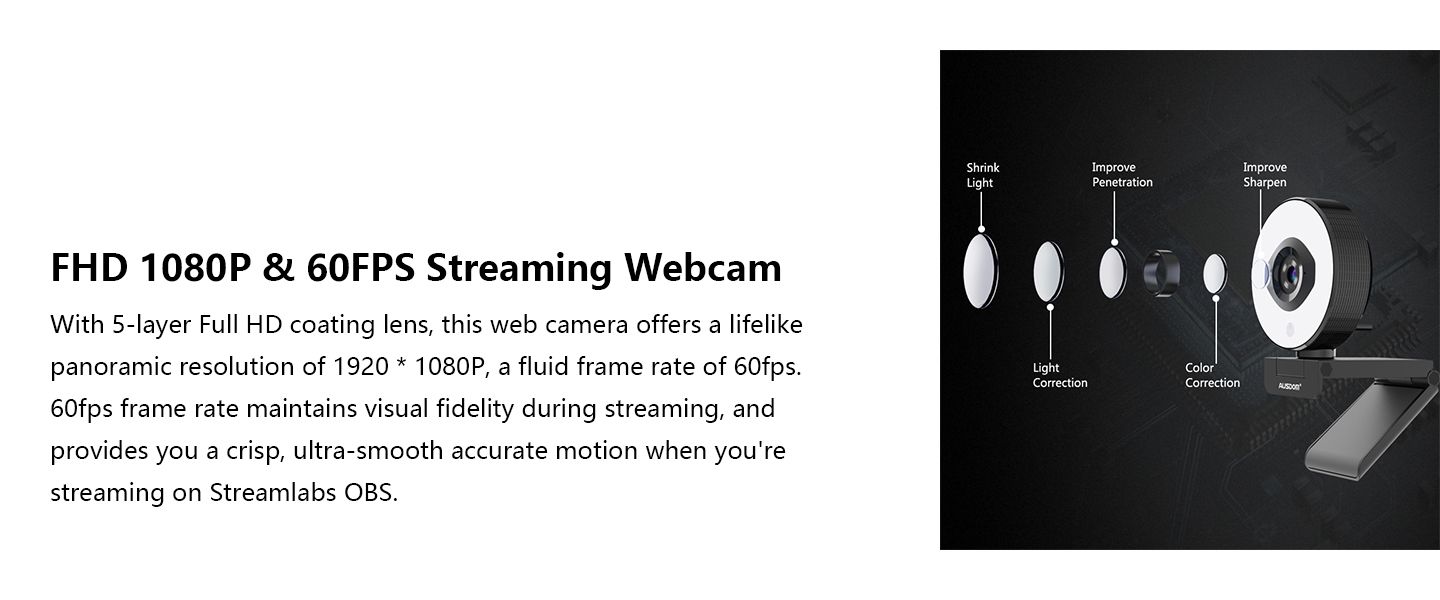 FHD 1080P & 60FPS Streaming Webcam

With 5-layer Full HD coating lens, this web camera offers a lifelike panoramic resolution of 1920 * 1080P, a fluid frame rate of 60fps. 60fps frame rate maintains visual fidelity during streaming, and provides you a crisp, ultra-smooth accurate motion when you're streaming on Streamlabs OBS.

Shrink Light

Improve Penetration

Improve Sharpen

Light Correction

Color Correction

AUSDOM